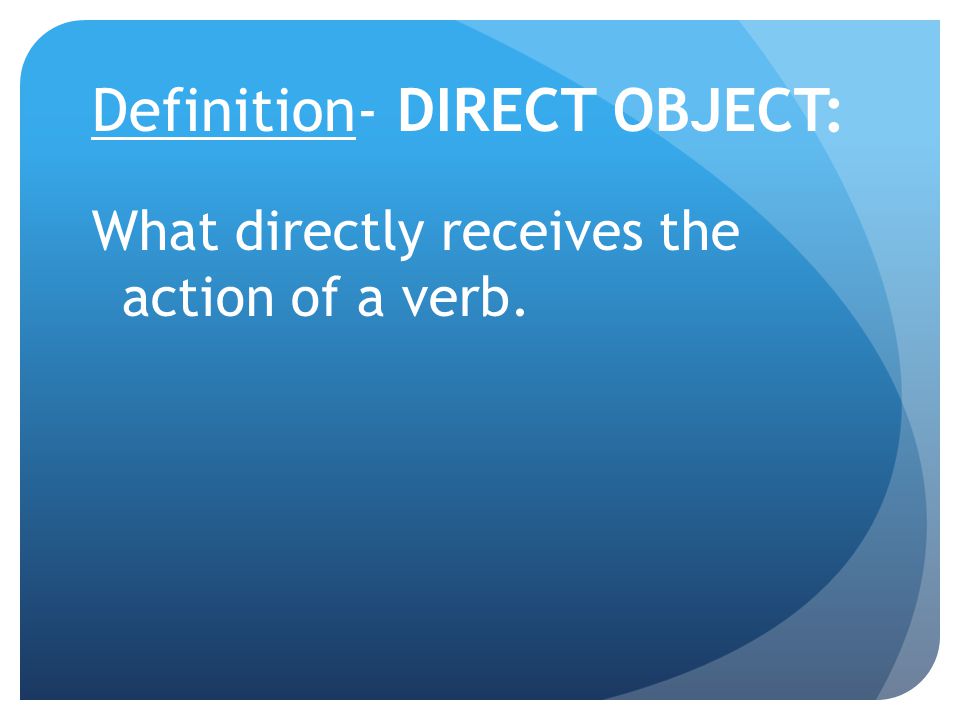 Definition- DIRECT OBJECT:

What directly receives the action of a verb.